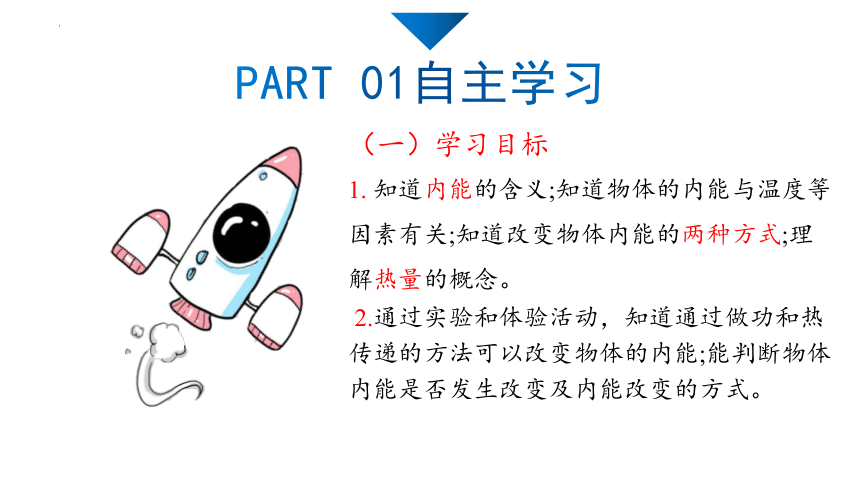 PART 01自主学习

（一）学习目标

1. 知道内能的含义;知道物体的内能与温度等因素有关;知道改变物体内能的两种方式;理解热量的概念。

2.通过实验和体验活动，知道通过做功和热传递的方法可以改变物体的内能;能判断物体内能是否发生改变及内能改变的方式。